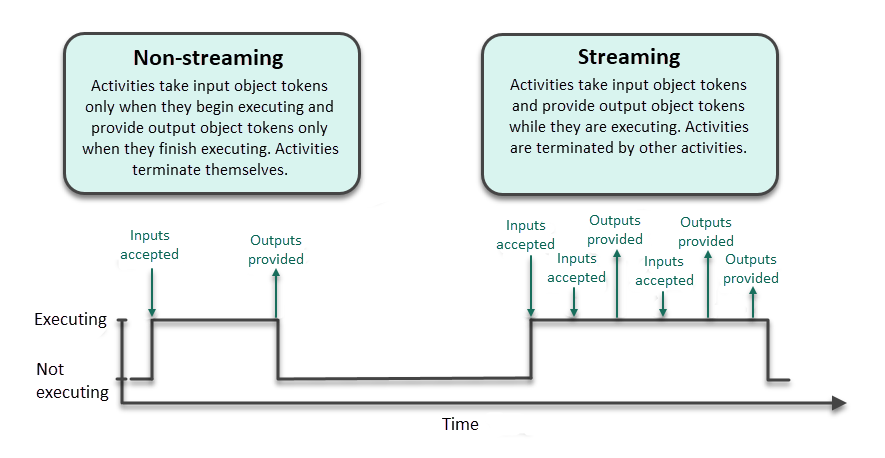 Non-streaming
Activities take input object tokens only when they begin executing and provide output object tokens only when they finish executing. Activities terminate themselves.

Streaming
Activities take input object tokens and provide output object tokens while they are executing. Activities are terminated by other activities.

Inputs accepted

Outputs provided

Inputs accepted

Inputs accepted

Outputs provided

Inputs accepted

Outputs provided

Outputs provided

Executing

Not executing

Time